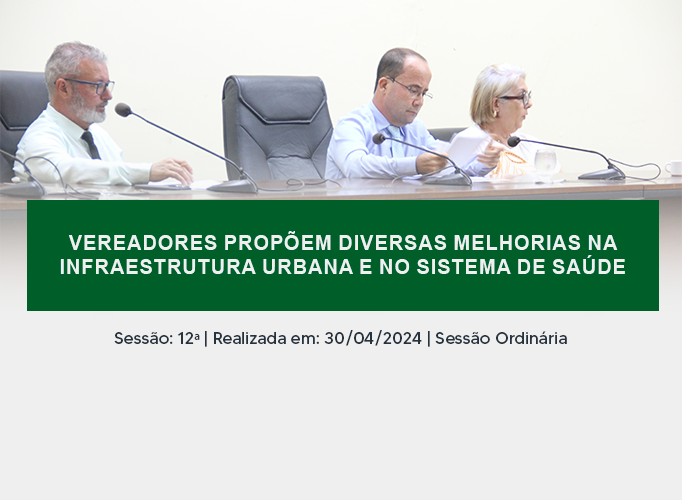 VEREADORES PROPÕEM DIVERSAS MELHORIAS NA INFRAESTRUTURA URBANA E NO SISTEMA DE SAÚDE

Sessão: 12ª | Realizada em: 30/04/2024 | Sessão Ordinária